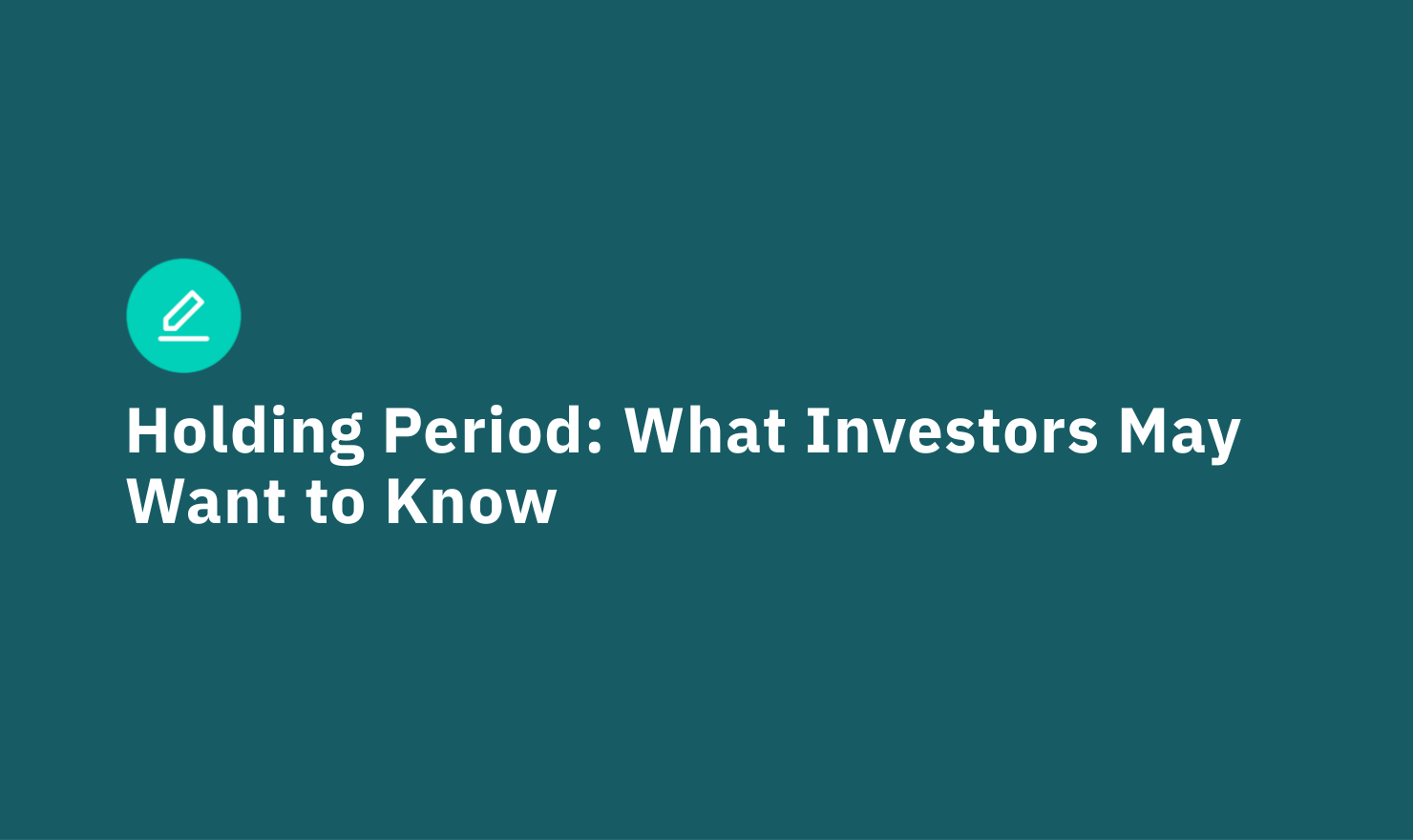 Holding Period: What Investors May Want to Know